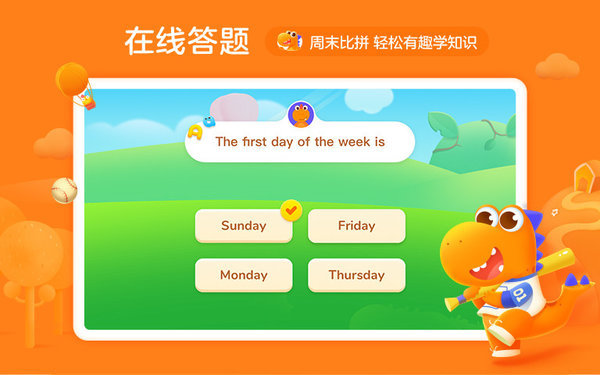 在线答题

周末比拼 轻松有趣学知识

The first day of the week is

Sunday

Friday

Monday

Thursday

01